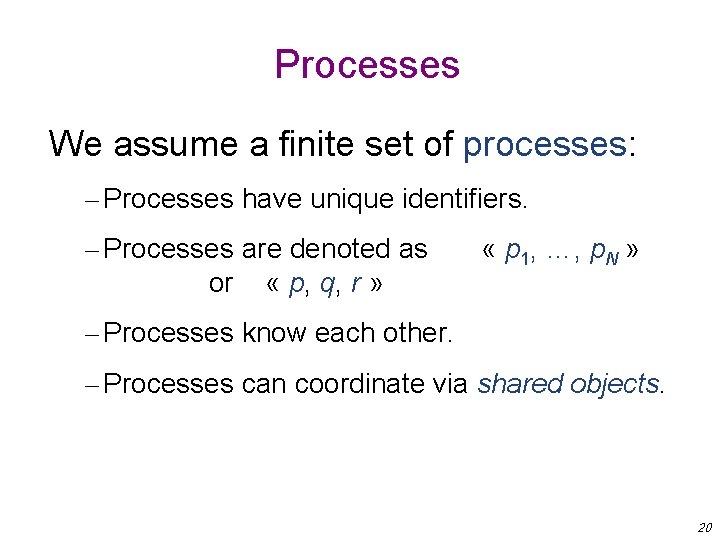 Processes

We assume a finite set of processes:

– Processes have unique identifiers.

– Processes are denoted as « $p_1, \ldots, p_N$ » or « $p$, $q$, $r$ »

– Processes know each other.

– Processes can coordinate via shared objects.

20